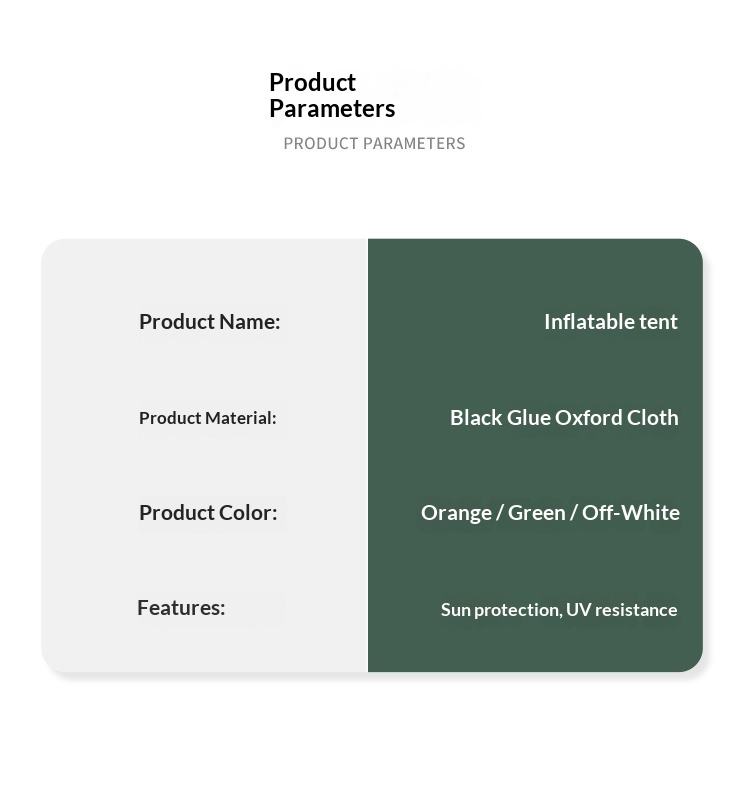 Product Parameters

PRODUCT PARAMETERS

| Product Name: | Inflatable tent |
|---|---|
| Product Material: | Black Glue Oxford Cloth |
| Product Color: | Orange / Green / Off-White |
| Features: | Sun protection, UV resistance |